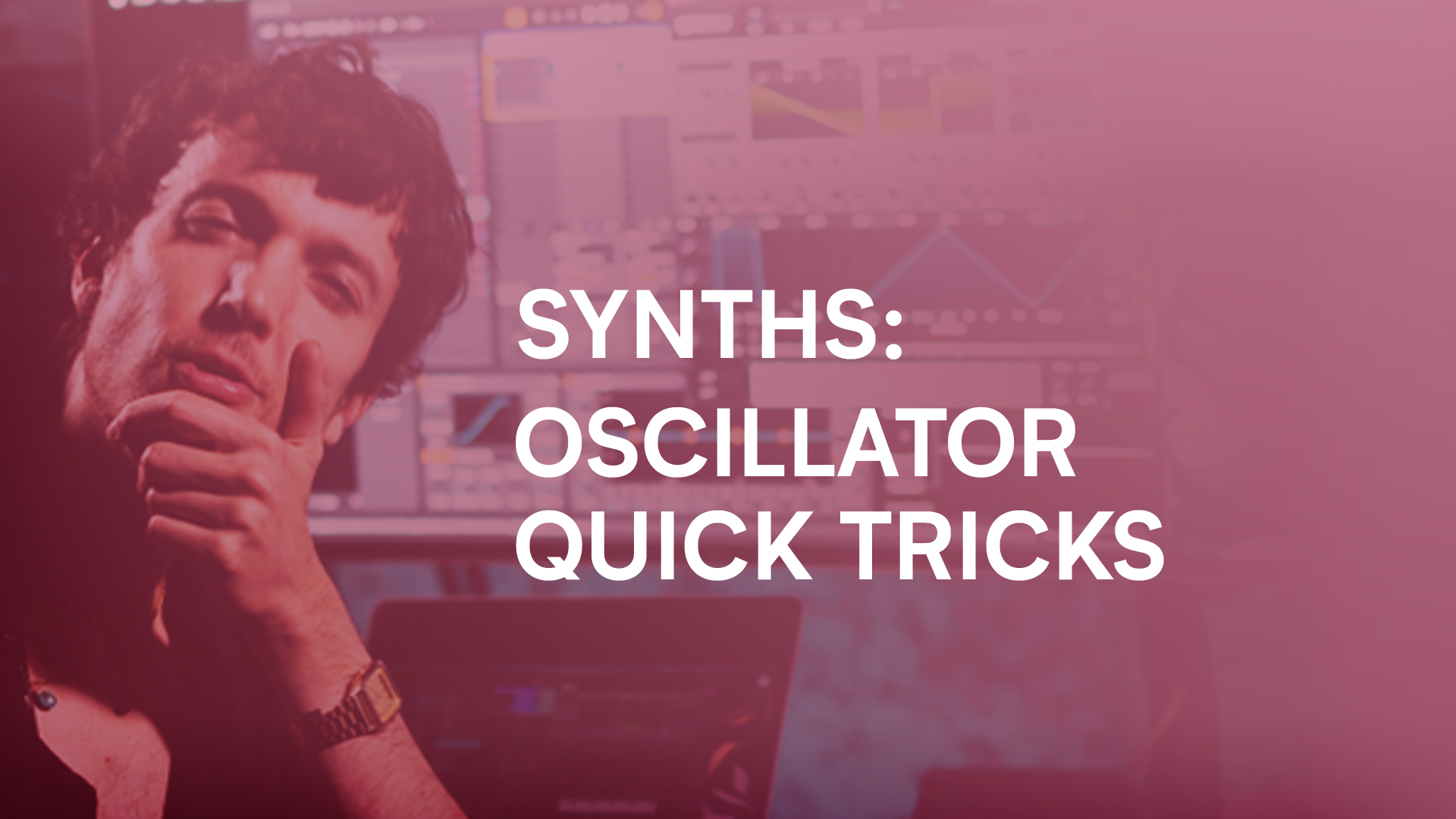 SYNTHS:
OSCILLATOR
QUICK TRICKS